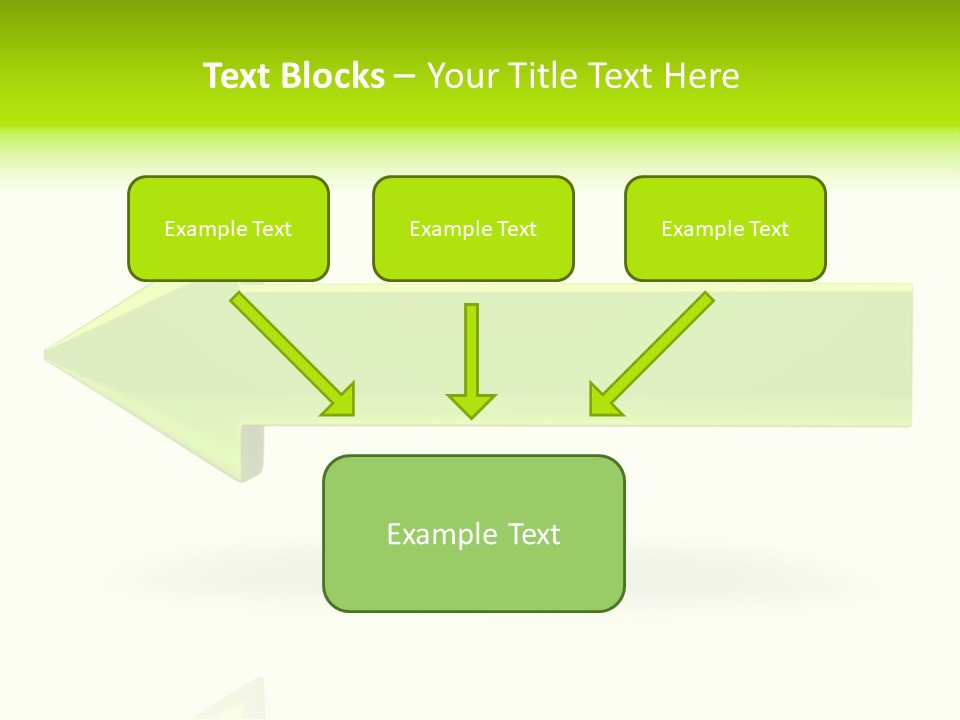 Text Blocks – Your Title Text Here

Example Text

Example Text

Example Text

Example Text